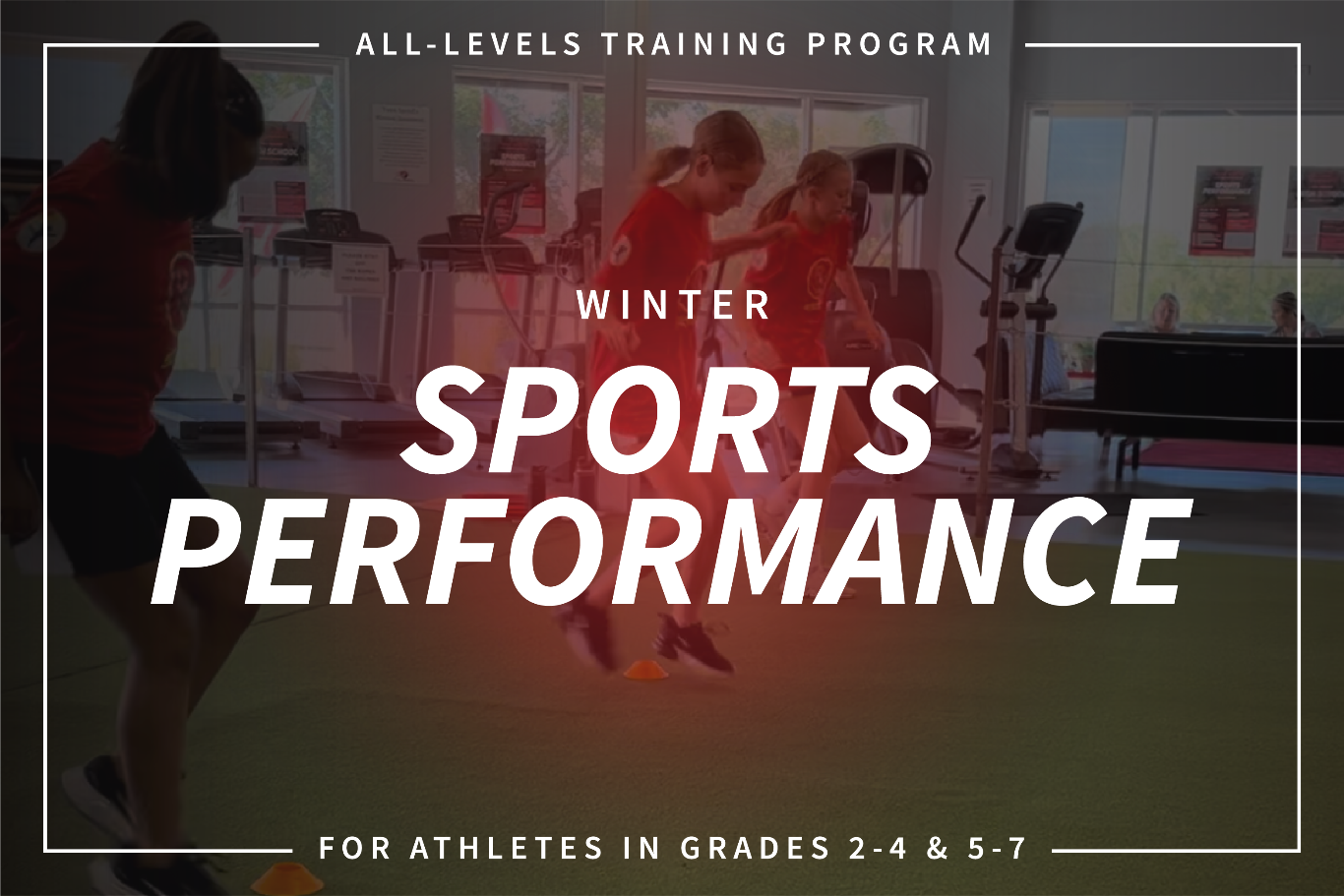 ALL-LEVELS TRAINING PROGRAM

WINTER

SPORTS PERFORMANCE

FOR ATHLETES IN GRADES 2-4 & 5-7